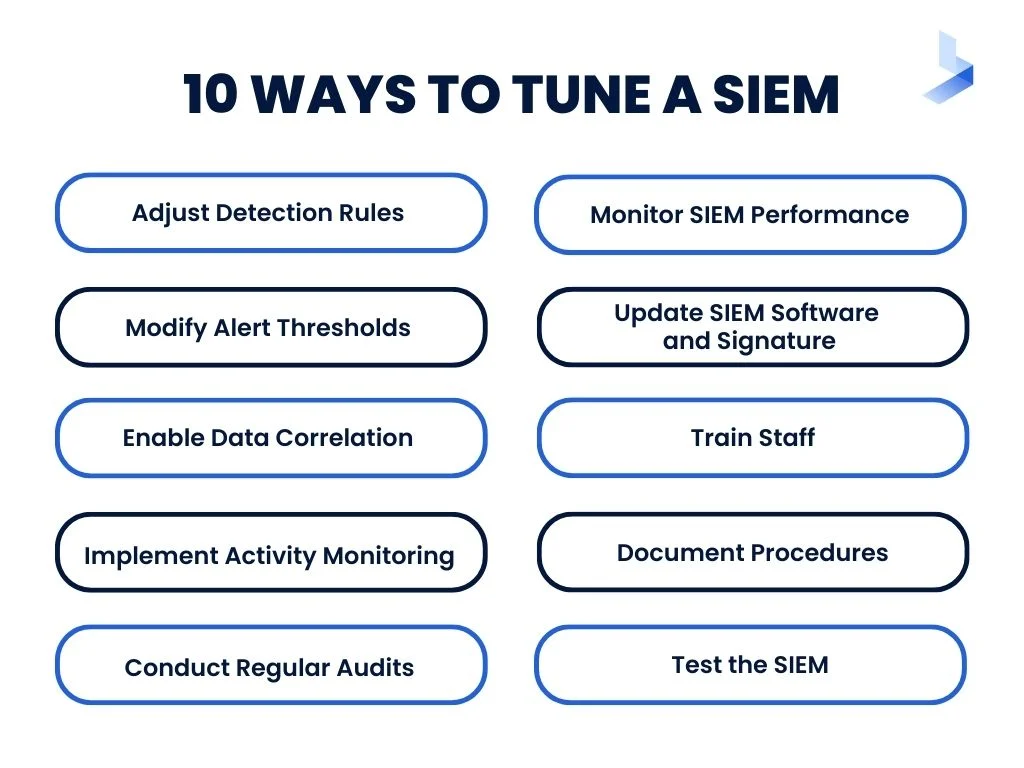 10 WAYS TO TUNE A SIEM

Adjust Detection Rules

Modify Alert Thresholds

Enable Data Correlation

Implement Activity Monitoring

Conduct Regular Audits

Monitor SIEM Performance

Update SIEM Software and Signature

Train Staff

Document Procedures

Test the SIEM